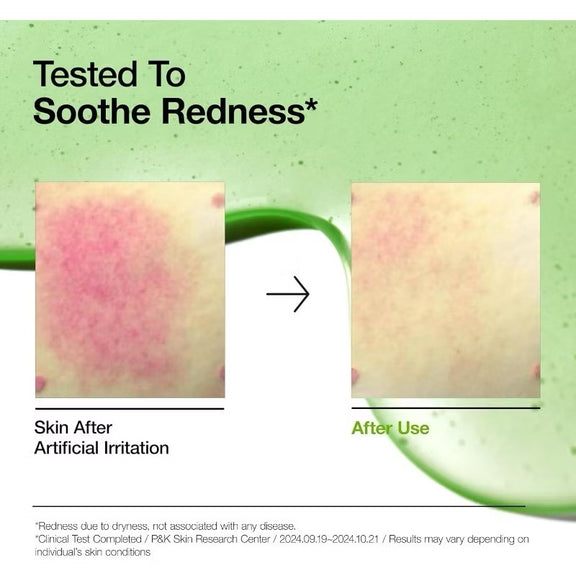 Tested To
Soothe Redness*

Skin After
Artificial Irritation

After Use

*Redness due to dryness, not associated with any disease.
*Clinical Test Completed / P&K Skin Research Center / 2024.09.19~2024.10.21 / Results may vary depending on individual's skin conditions